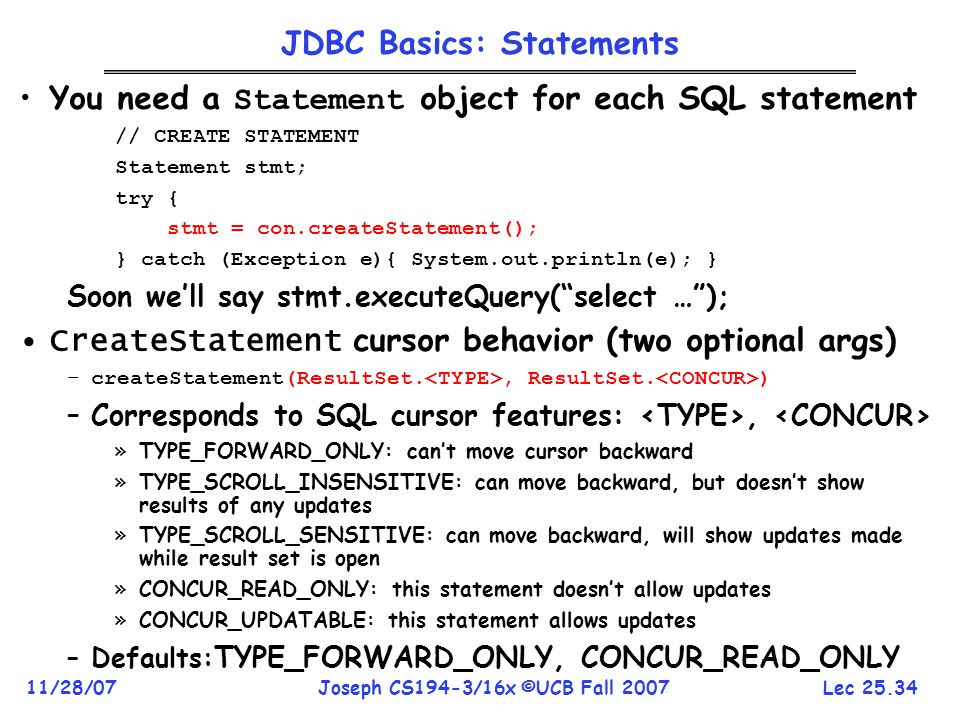 JDBC Basics: Statements

• You need a Statement object for each SQL statement

// CREATE STATEMENT
Statement stmt;
try {
stmt = con.createStatement();
} catch (Exception e){ System.out.println(e); }

Soon we'll say stmt.executeQuery("select …");

• CreateStatement cursor behavior (two optional args)

– createStatement(ResultSet.<TYPE>, ResultSet.<CONCUR>)

– Corresponds to SQL cursor features: <TYPE>, <CONCUR>

» TYPE_FORWARD_ONLY: can't move cursor backward

» TYPE_SCROLL_INSENSITIVE: can move backward, but doesn't show results of any updates

» TYPE_SCROLL_SENSITIVE: can move backward, will show updates made while result set is open

» CONCUR_READ_ONLY: this statement doesn't allow updates

» CONCUR_UPDATABLE: this statement allows updates

– Defaults:TYPE_FORWARD_ONLY, CONCUR_READ_ONLY

11/28/07 Joseph CS194-3/16x ©UCB Fall 2007 Lec 25.34